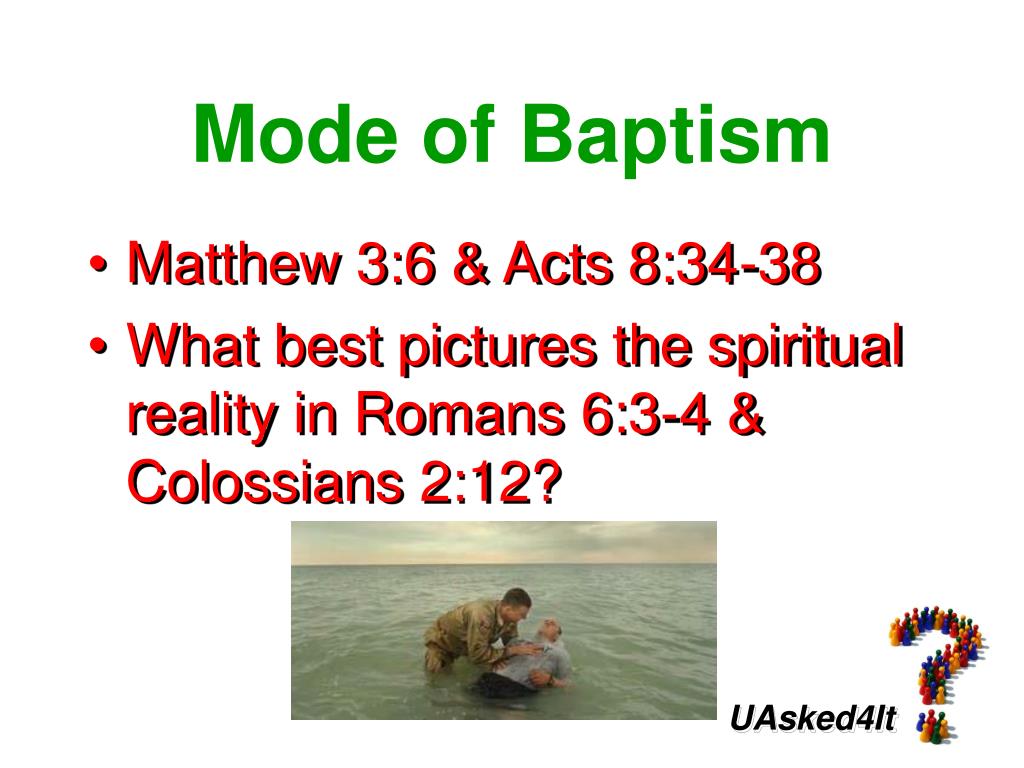 Mode of Baptism

• Matthew 3:6 & Acts 8:34-38
• What best pictures the spiritual reality in Romans 6:3-4 & Colossians 2:12?

UAsked4It